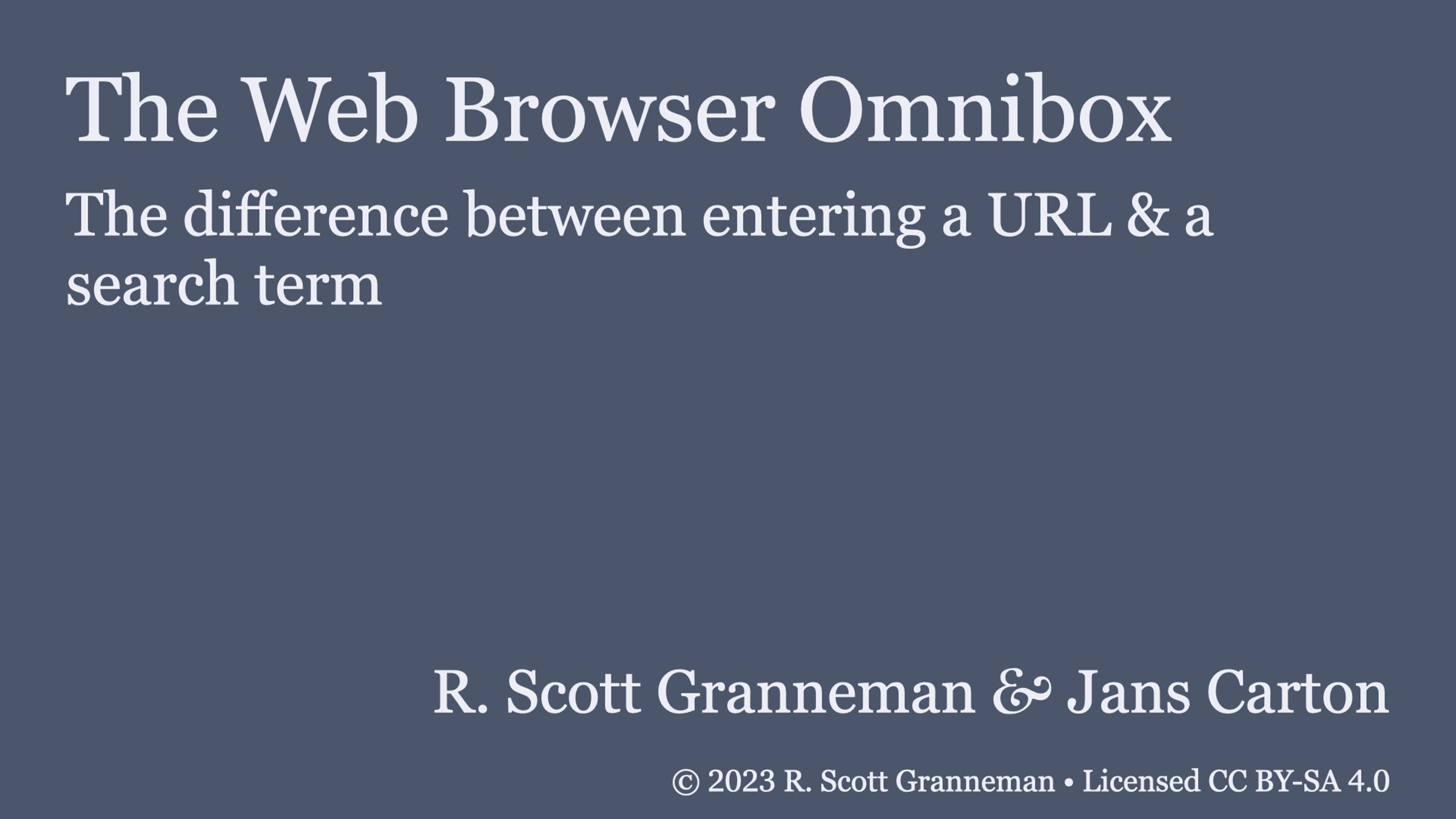 The Web Browser Omnibox

The difference between entering a URL & a search term

R. Scott Granneman & Jans Carton

© 2023 R. Scott Granneman • Licensed CC BY-SA 4.0